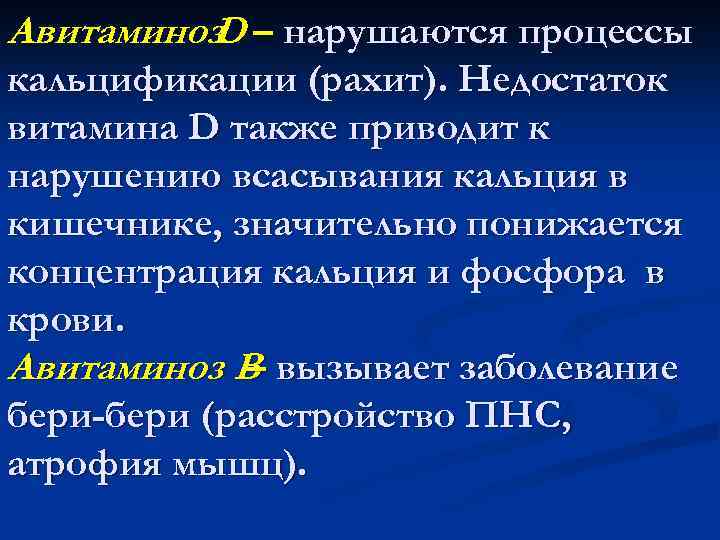 Авитаминоз D – нарушаются процессы кальцификации (рахит). Недостаток витамина D также приводит к нарушению всасывания кальция в кишечнике, значительно понижается концентрация кальция и фосфора в крови.
Авитаминоз В – вызывает заболевание бери-бери (расстройство ПНС, атрофия мышц).